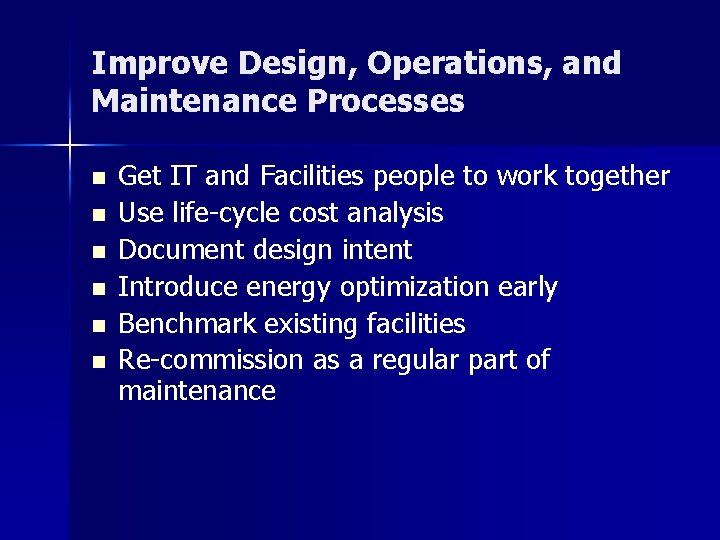 Improve Design, Operations, and Maintenance Processes

- Get IT and Facilities people to work together
- Use life-cycle cost analysis
- Document design intent
- Introduce energy optimization early
- Benchmark existing facilities
- Re-commission as a regular part of maintenance